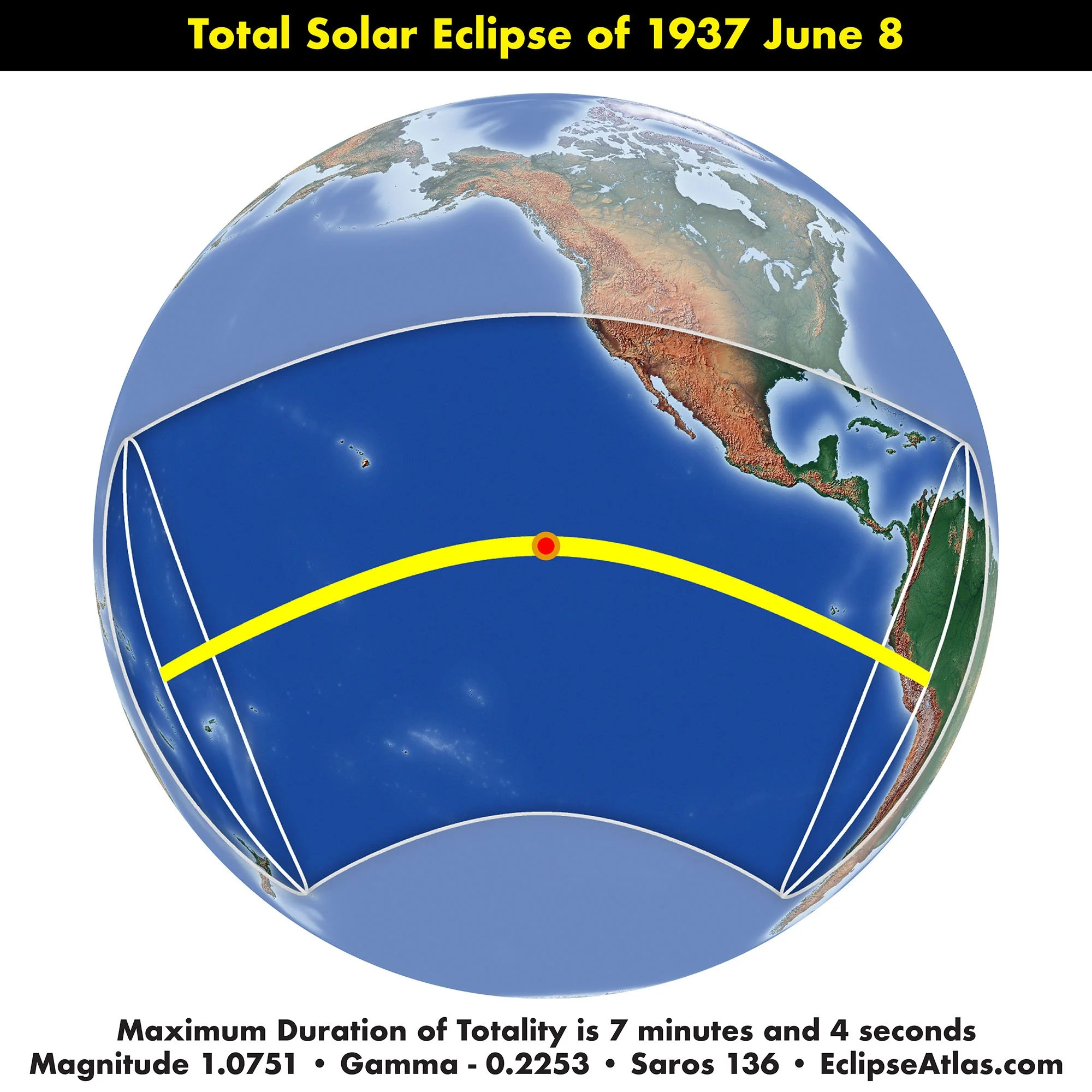 Total Solar Eclipse of 1937 June 8

Maximum Duration of Totality is 7 minutes and 4 seconds
Magnitude 1.0751 • Gamma - 0.2253 • Saros 136 • EclipseAtlas.com